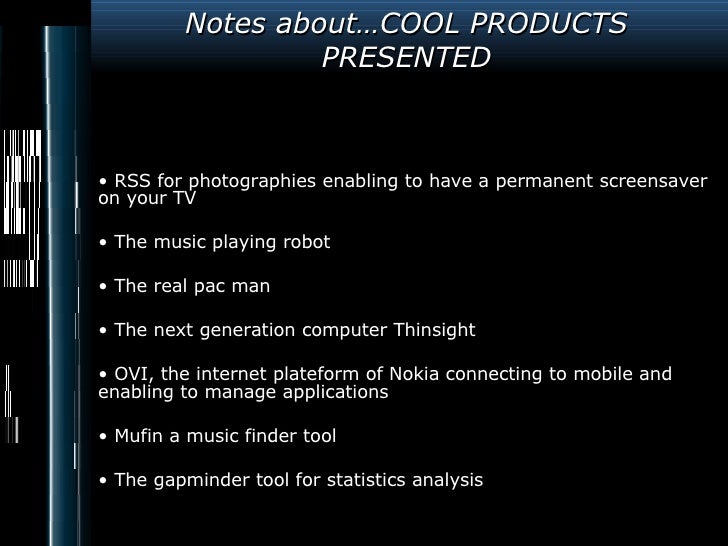 Notes about…COOL PRODUCTS PRESENTED

• RSS for photographies enabling to have a permanent screensaver on your TV

• The music playing robot

• The real pac man

• The next generation computer Thinsight

• OVI, the internet plateform of Nokia connecting to mobile and enabling to manage applications

• Mufin a music finder tool

• The gapminder tool for statistics analysis